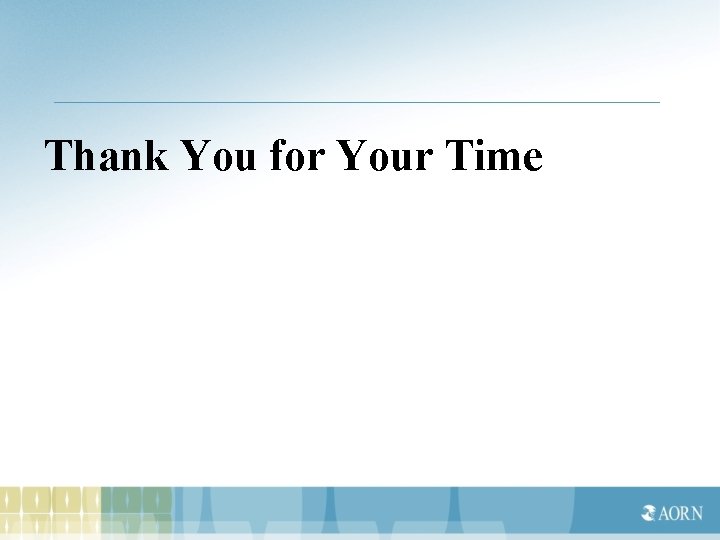 Thank You for Your Time

AORN